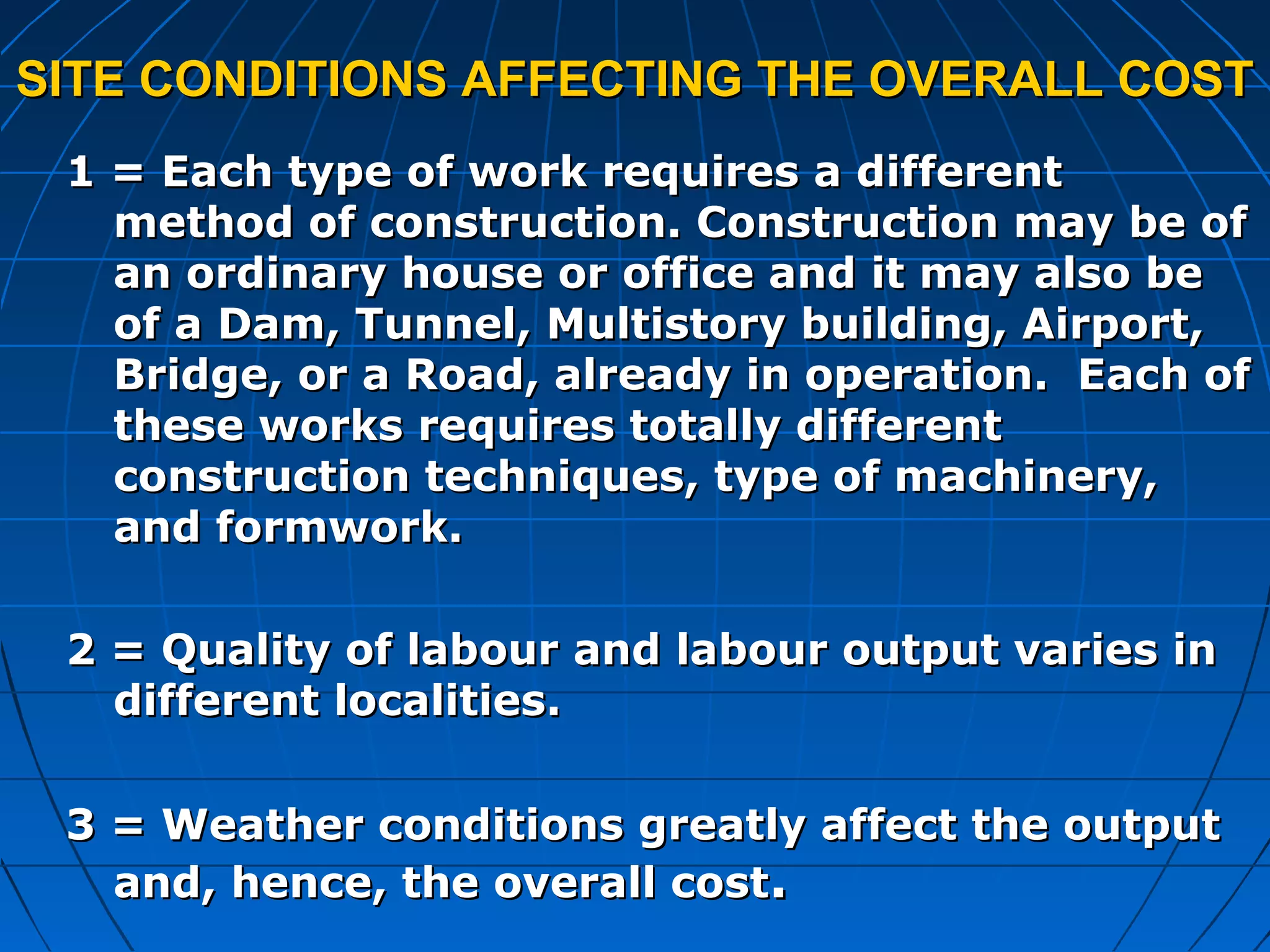 SITE CONDITIONS AFFECTING THE OVERALL COST

1 = Each type of work requires a different method of construction. Construction may be of an ordinary house or office and it may also be of a Dam, Tunnel, Multistory building, Airport, Bridge, or a Road, already in operation. Each of these works requires totally different construction techniques, type of machinery, and formwork.

2 = Quality of labour and labour output varies in different localities.

3 = Weather conditions greatly affect the output and, hence, the overall cost.